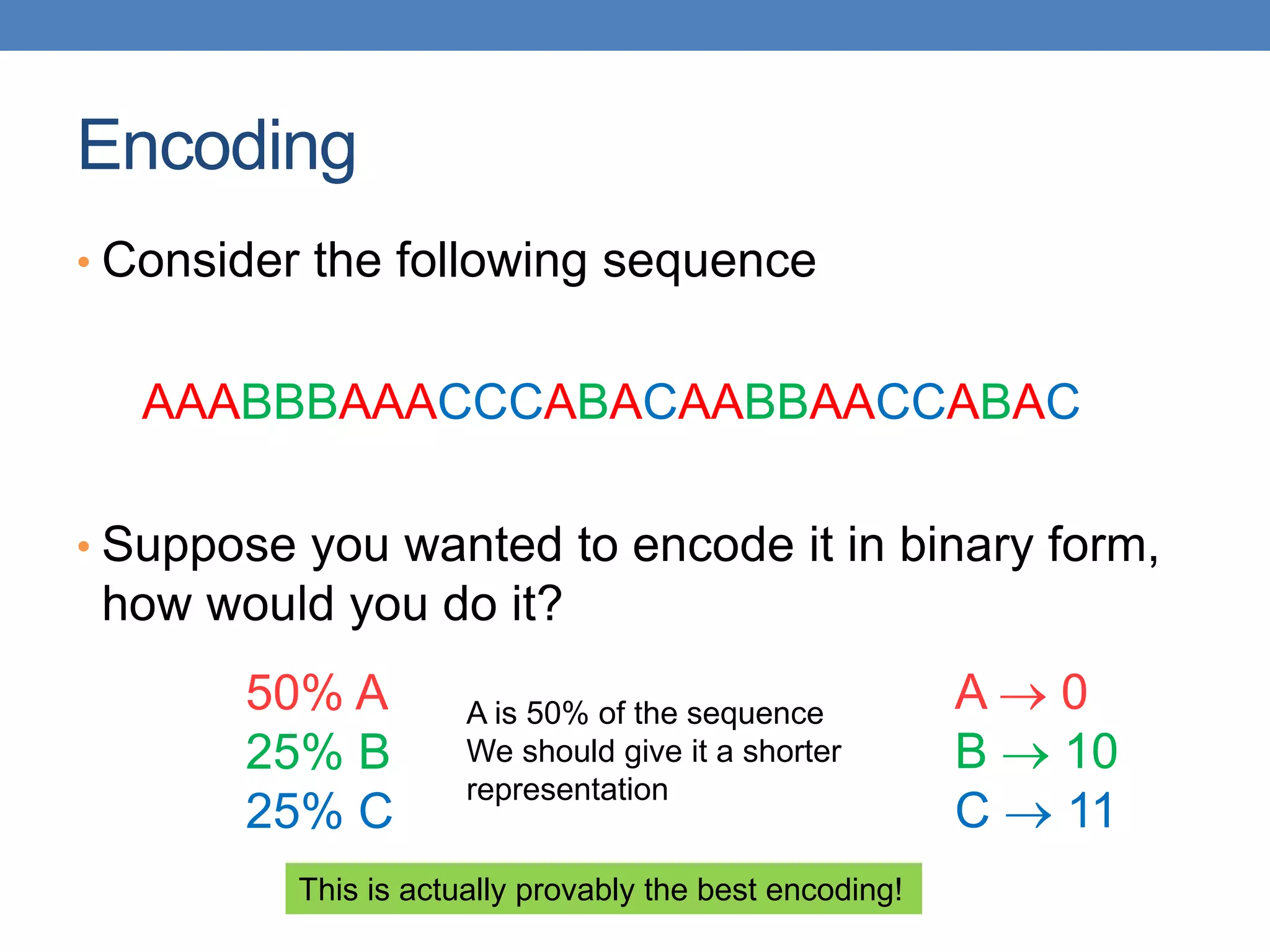 Encoding

• Consider the following sequence

AAABBBAAACCCABACAABBAACCABAC

• Suppose you wanted to encode it in binary form, how would you do it?

50% A
25% B
25% C

A is 50% of the sequence
We should give it a shorter representation

A $\rightarrow$ 0
B $\rightarrow$ 10
C $\rightarrow$ 11

This is actually provably the best encoding!